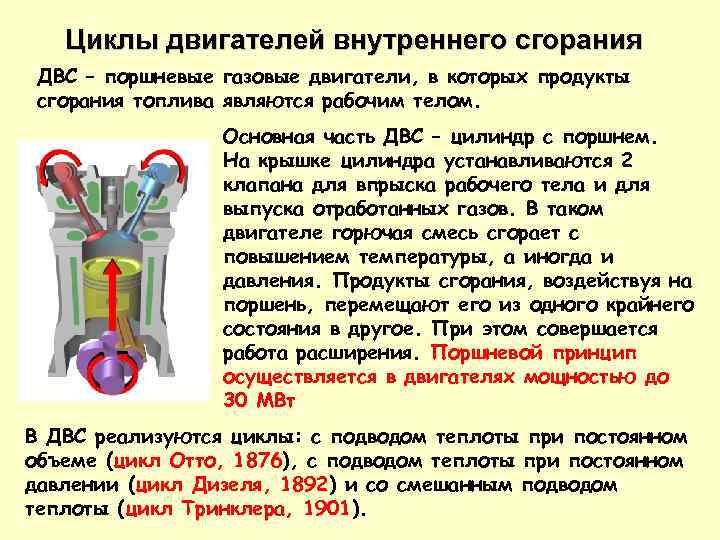 Циклы двигателей внутреннего сгорания

ДВС – поршневые газовые двигатели, в которых продукты сгорания топлива являются рабочим телом.

Основная часть ДВС – цилиндр с поршнем. На крышке цилиндра устанавливаются 2 клапана для впрыска рабочего тела и для выпуска отработанных газов. В таком двигателе горючая смесь сгорает с повышением температуры, а иногда и давления. Продукты сгорания, воздействуя на поршень, перемещают его из одного крайнего состояния в другое. При этом совершается работа расширения. Поршневой принцип осуществляется в двигателях мощностью до 30 МВт

В ДВС реализуются циклы: с подводом теплоты при постоянном объеме (цикл Отто, 1876), с подводом теплоты при постоянном давлении (цикл Дизеля, 1892) и со смешанным подводом теплоты (цикл Тринклера, 1901).